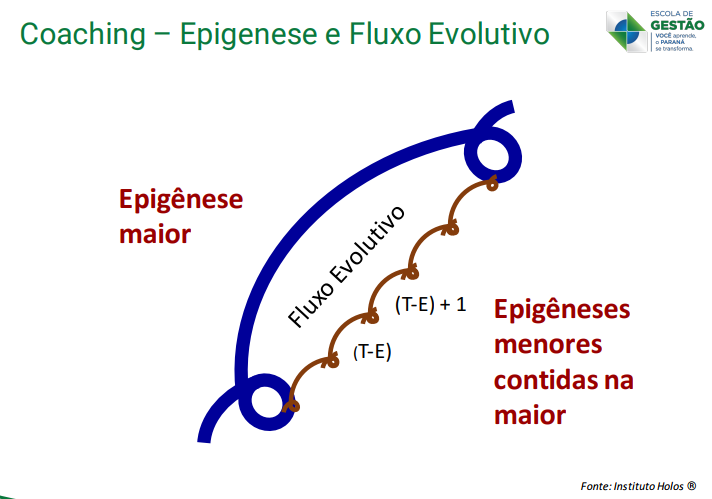 Coaching – Epigenese e Fluxo Evolutivo

ESCOLA DE GESTÃO
VOCÊ aprende, o PARANÁ se transforma.

Epigênese maior

Fluxo Evolutivo

(T-E) + 1

(T-E)

Epigêneses menores contidas na maior

Fonte: Instituto Holos ®